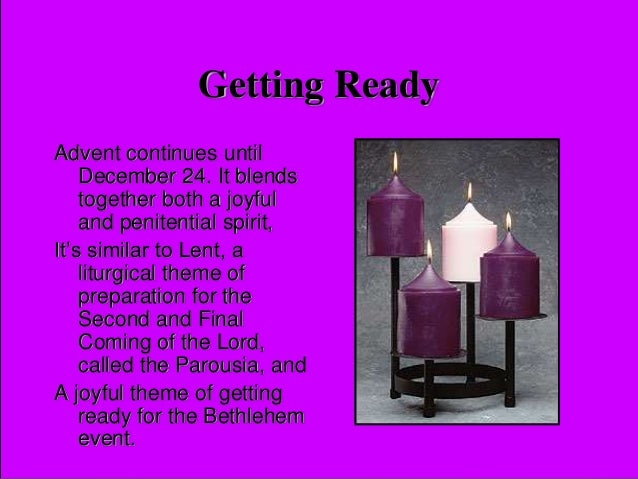 Getting Ready

Advent continues until December 24. It blends together both a joyful and penitential spirit,

It's similar to Lent, a liturgical theme of preparation for the Second and Final Coming of the Lord, called the Parousia, and

A joyful theme of getting ready for the Bethlehem event.